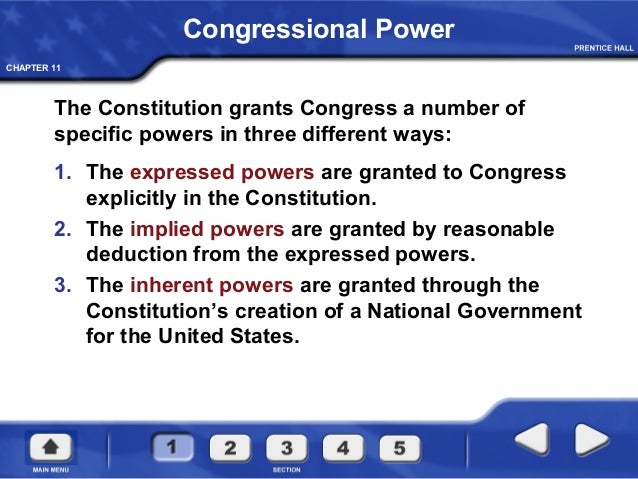 Congressional Power

PRENTICE HALL

CHAPTER 11

The Constitution grants Congress a number of specific powers in three different ways:

1. The expressed powers are granted to Congress explicitly in the Constitution.
2. The implied powers are granted by reasonable deduction from the expressed powers.
3. The inherent powers are granted through the Constitution's creation of a National Government for the United States.

MAIN MENU

1 2 3 4 5

SECTION